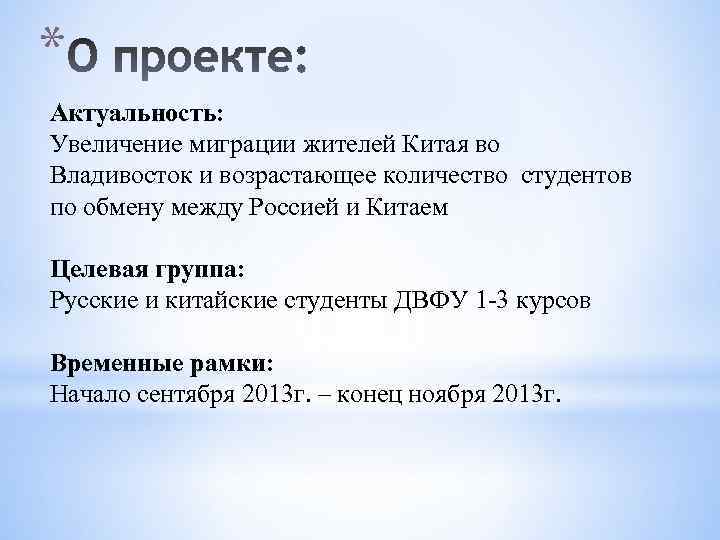 *О проекте:

Актуальность:
Увеличение миграции жителей Китая во Владивосток и возрастающее количество студентов по обмену между Россией и Китаем

Целевая группа:
Русские и китайские студенты ДВФУ 1-3 курсов

Временные рамки:
Начало сентября 2013г. – конец ноября 2013г.